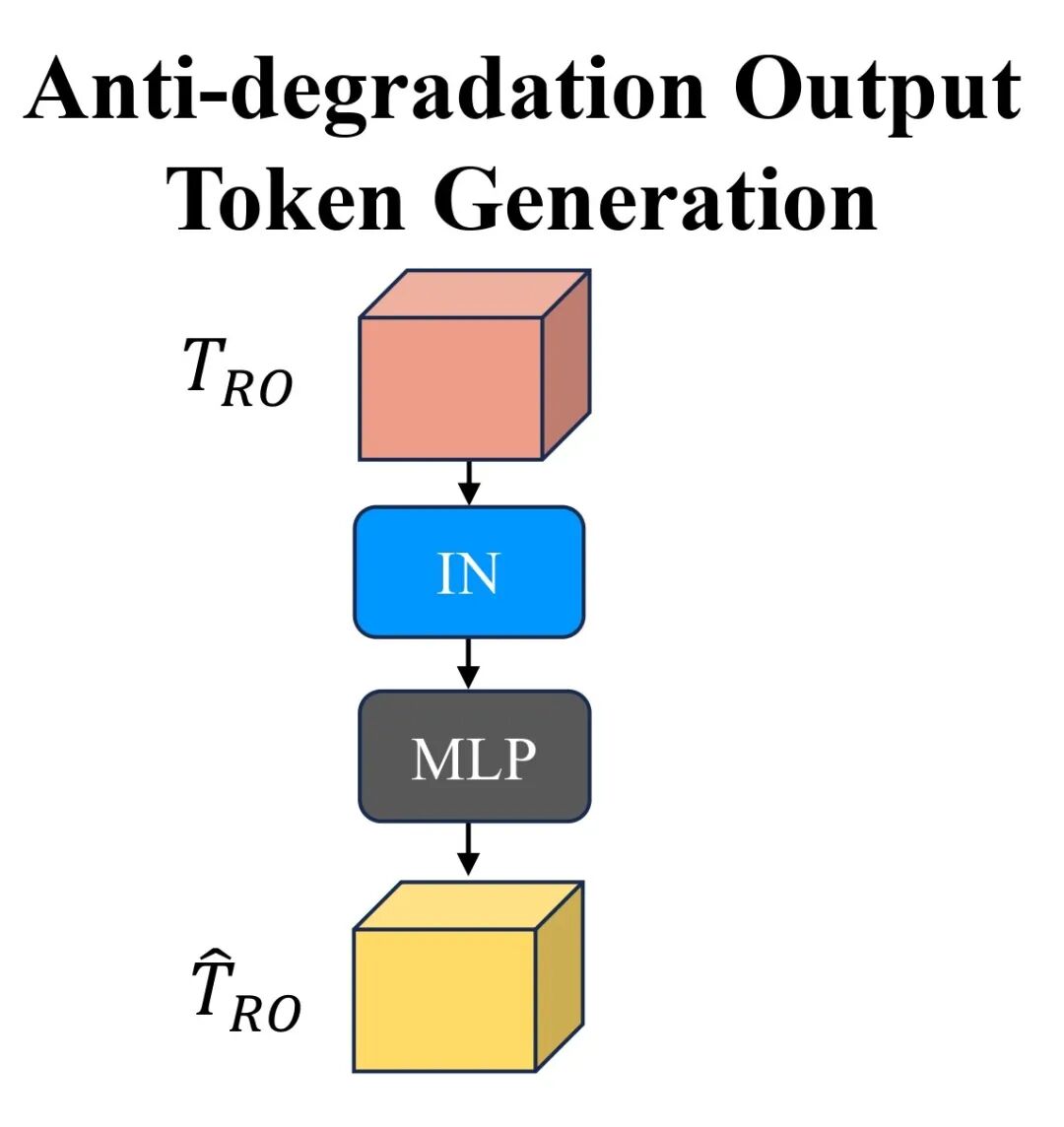 Anti-degradation Output Token Generation

$T_{RO}$

IN

MLP

$\hat{T}_{RO}$